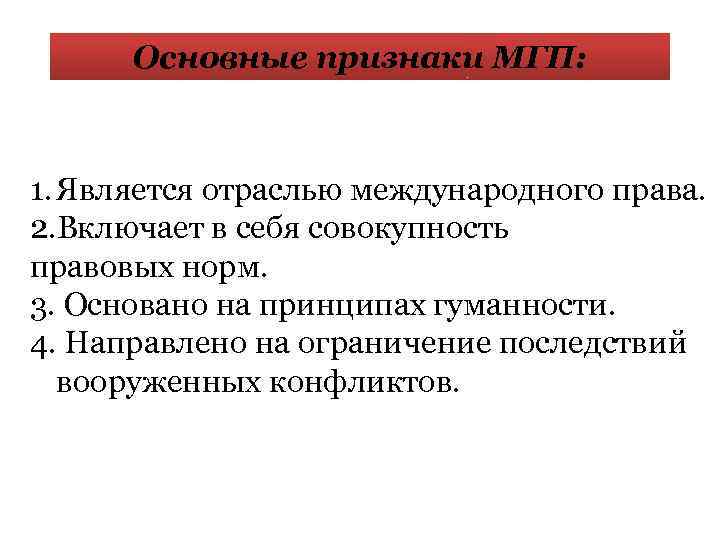 Основные признаки МГП:

1. Является отраслью международного права.
2. Включает в себя совокупность правовых норм.
3. Основано на принципах гуманности.
4. Направлено на ограничение последствий вооруженных конфликтов.